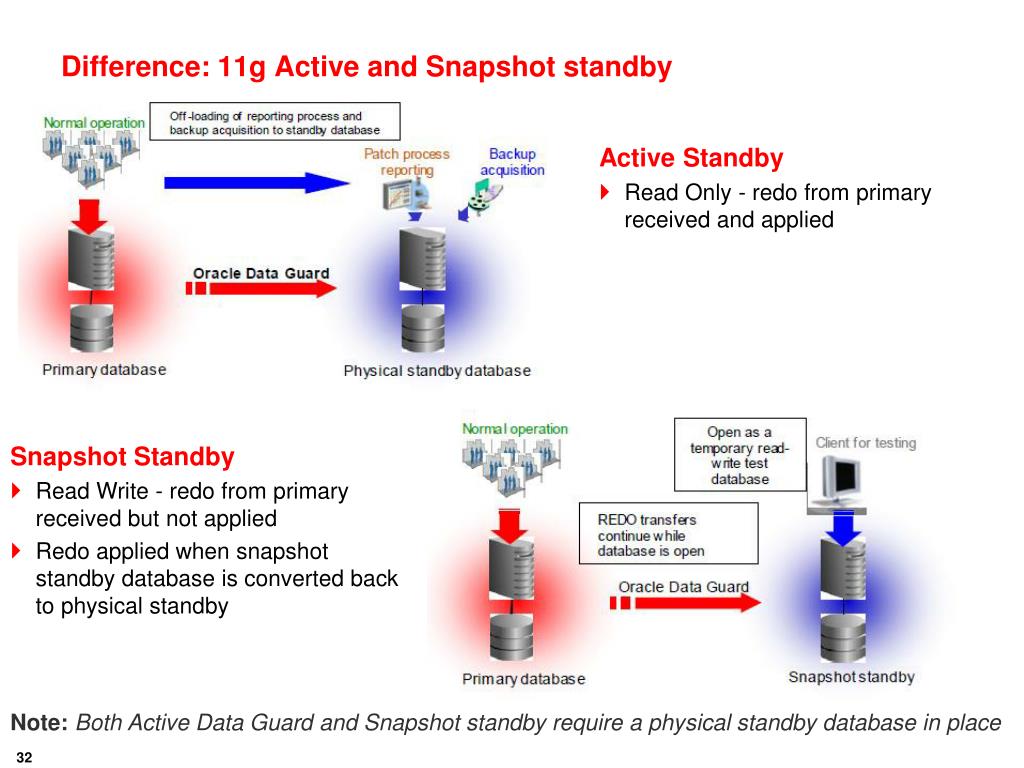 Difference: 11g Active and Snapshot standby

Normal operation

Off-loading of reporting process and backup acquisition to standby database

Patch process reporting

Backup acquisition

Oracle Data Guard

Primary database

Physical standby database

Active Standby

Read Only - redo from primary received and applied

Snapshot Standby

Read Write - redo from primary received but not applied

Redo applied when snapshot standby database is converted back to physical standby

Normal operation

Open as a temporary read-write test database

Client for testing

REDO transfers continue while database is open

Oracle Data Guard

Primary database

Snapshot standby

Note: Both Active Data Guard and Snapshot standby require a physical standby database in place

32